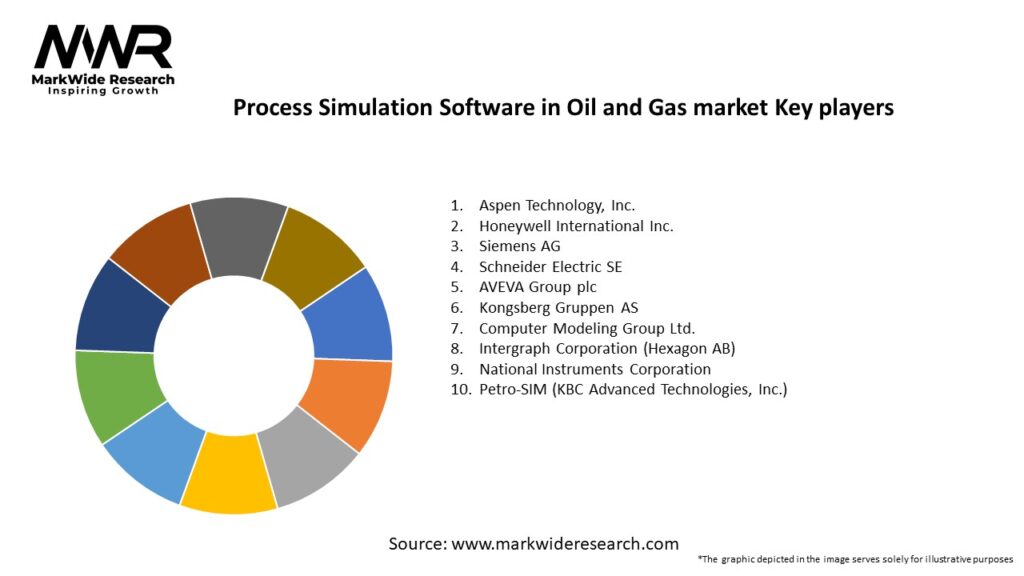 MWR
MarkWide Research
Inspiring Growth

Process Simulation Software in Oil and Gas market Key players

1. Aspen Technology, Inc.
2. Honeywell International Inc.
3. Siemens AG
4. Schneider Electric SE
5. AVEVA Group plc
6. Kongsberg Gruppen AS
7. Computer Modeling Group Ltd.
8. Intergraph Corporation (Hexagon AB)
9. National Instruments Corporation
10. Petro-SIM (KBC Advanced Technologies, Inc.)

Source: www.markwideresearch.com

*The graphic depicted in the image serves solely for illustrative purposes